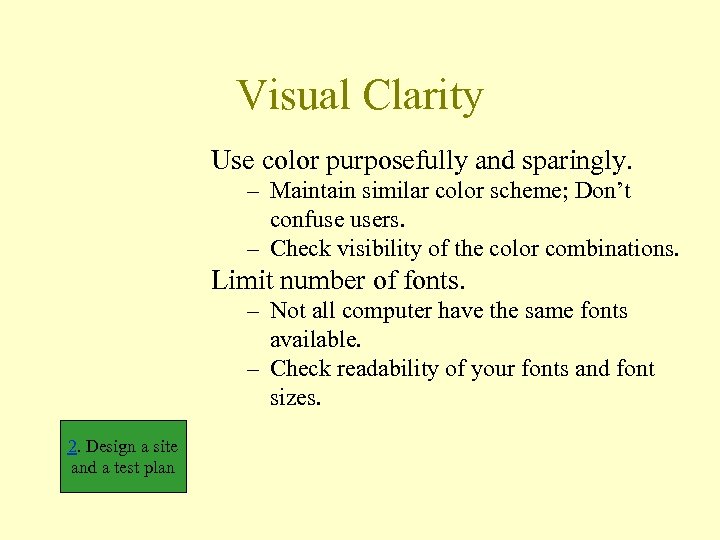 Visual Clarity

Use color purposefully and sparingly.

– Maintain similar color scheme; Don’t confuse users.

– Check visibility of the color combinations.

Limit number of fonts.

– Not all computer have the same fonts available.

– Check readability of your fonts and font sizes.

2. Design a site and a test plan